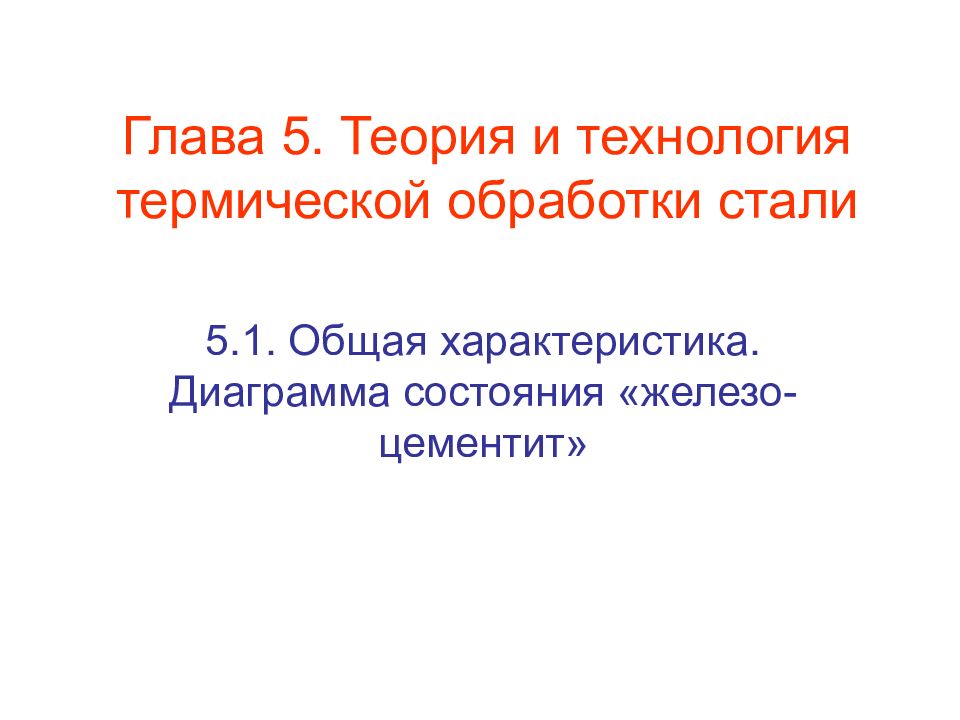 Глава 5. Теория и технология термической обработки стали

5.1. Общая характеристика. Диаграмма состояния «железо-цементит»